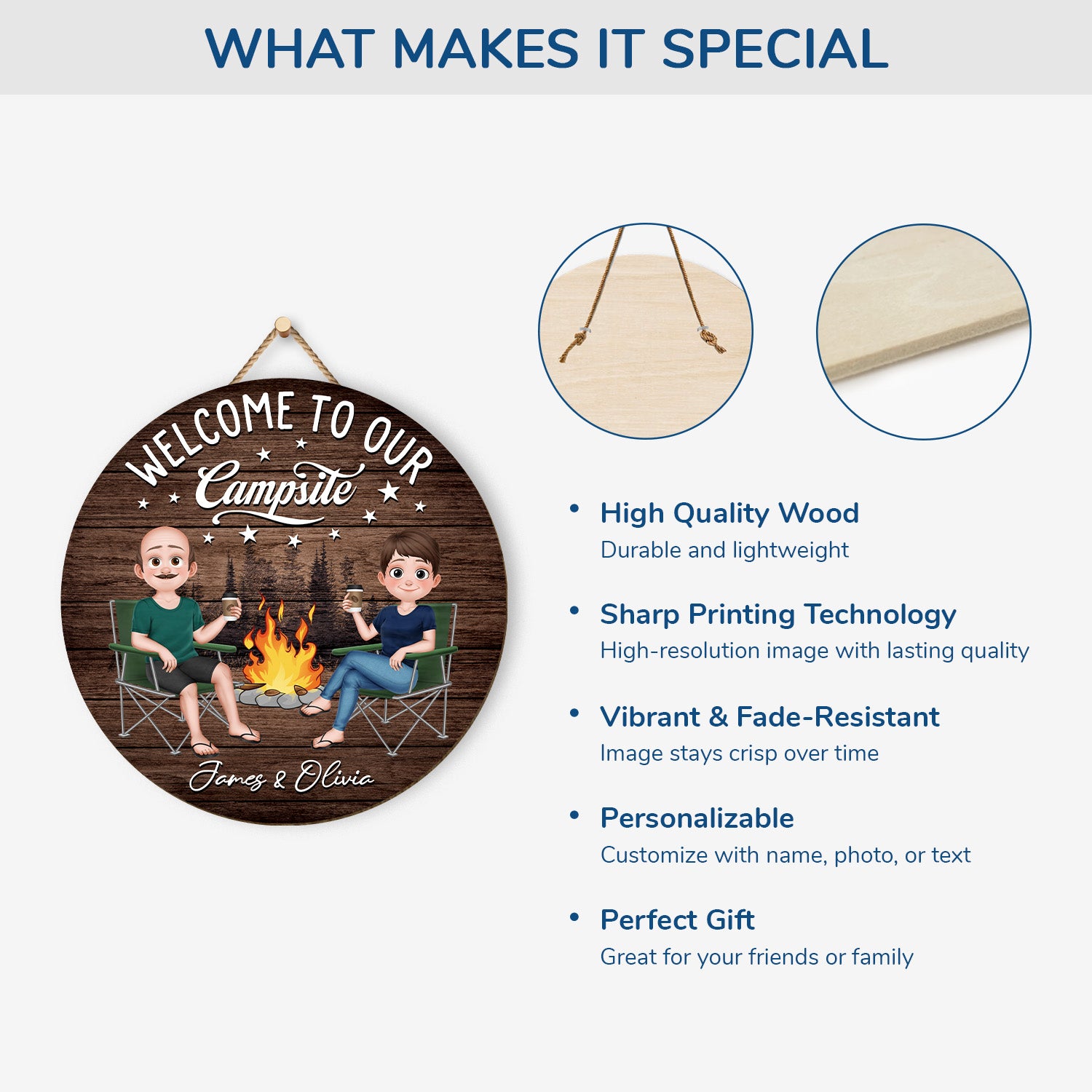 WHAT MAKES IT SPECIAL

WELCOME TO OUR
Campsite
James & Olivia

• High Quality Wood
Durable and lightweight

• Sharp Printing Technology
High-resolution image with lasting quality

• Vibrant & Fade-Resistant
Image stays crisp over time

• Personalizable
Customize with name, photo, or text

• Perfect Gift
Great for your friends or family